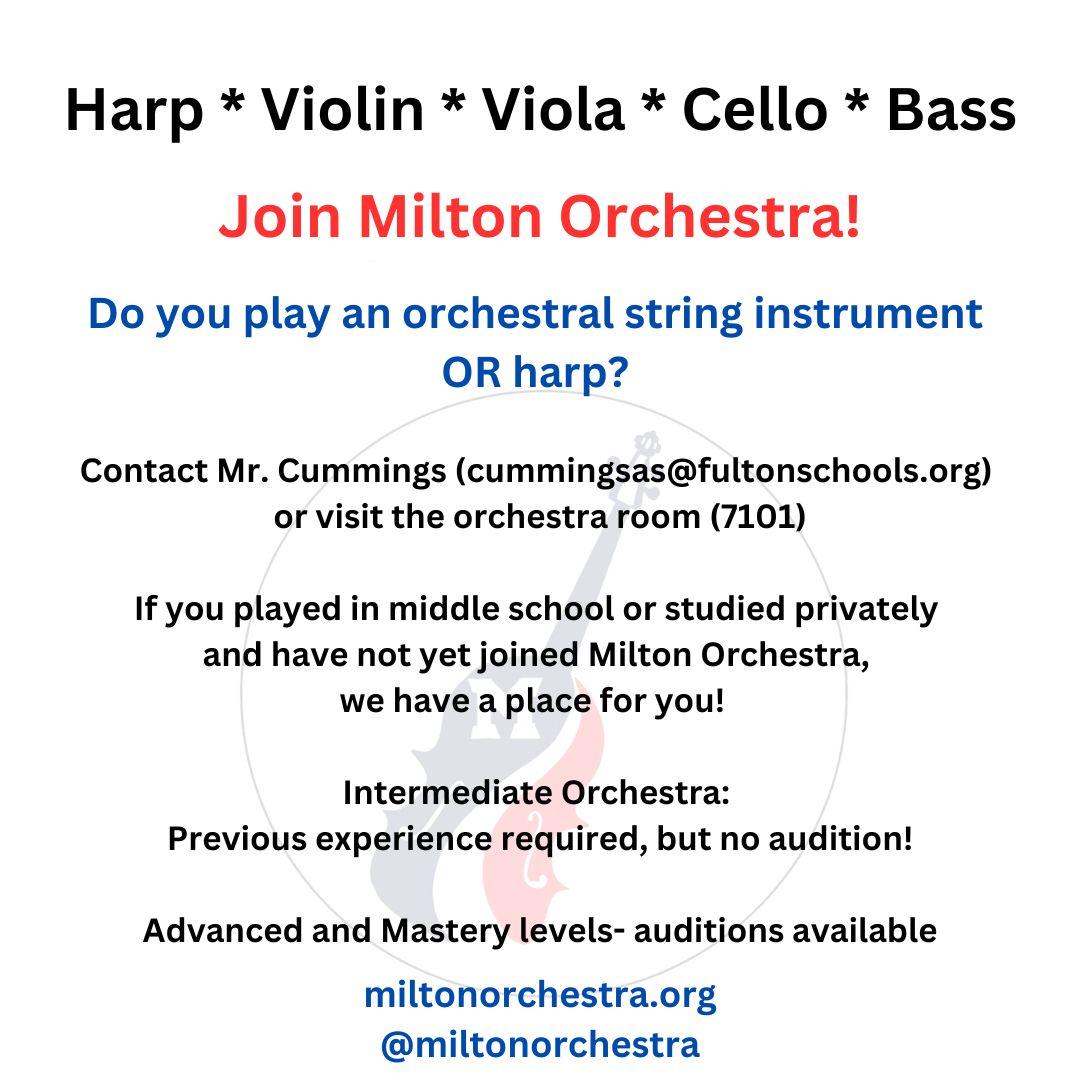 Harp * Violin * Viola * Cello * Bass

Join Milton Orchestra!

Do you play an orchestral string instrument OR harp?

Contact Mr. Cummings (cummingsas@fultonschools.org) or visit the orchestra room (7101)

If you played in middle school or studied privately and have not yet joined Milton Orchestra, we have a place for you!

Intermediate Orchestra:
Previous experience required, but no audition!

Advanced and Mastery levels- auditions available

miltonorchestra.org
@miltonorchestra